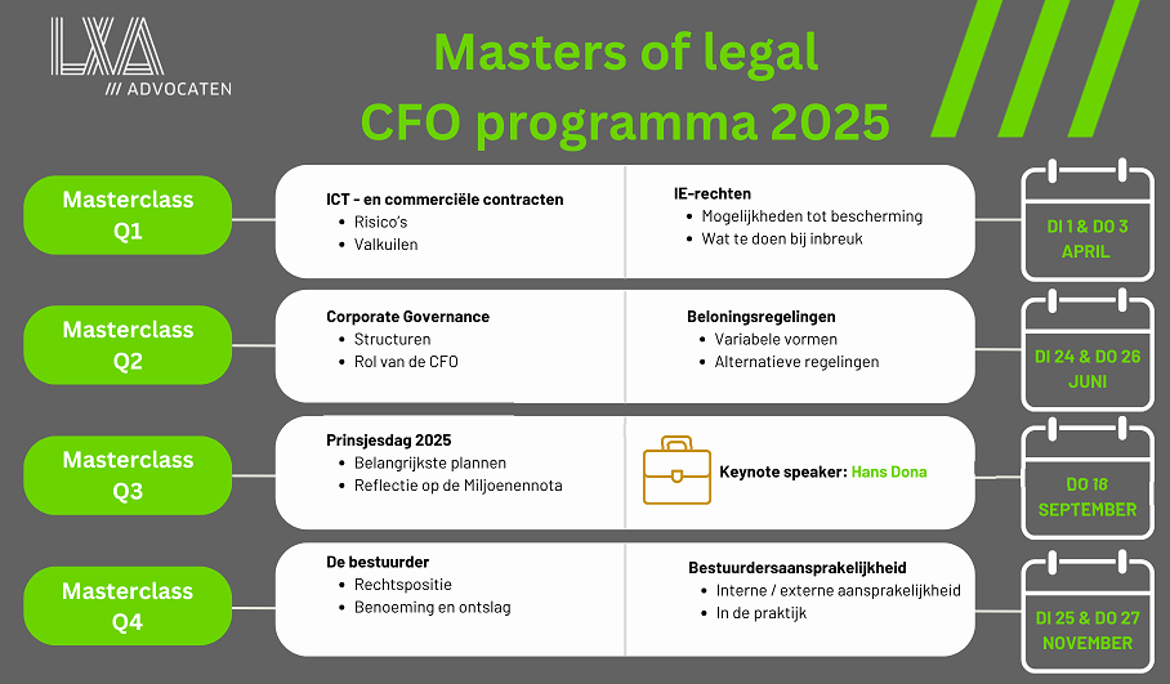 LXA
/// ADVOCATEN

Masters of legal
CFO programma 2025

Masterclass Q1

ICT - en commerciële contracten
- Risico's
- Valkuilen

IE-rechten
- Mogelijkheden tot bescherming
- Wat te doen bij inbreuk

DI 1 & DO 3 APRIL

Masterclass Q2

Corporate Governance
- Structuren
- Rol van de CFO

Beloningsregelingen
- Variabele vormen
- Alternatieve regelingen

DI 24 & DO 26 JUNI

Masterclass Q3

Prinsjesdag 2025
- Belangrijkste plannen
- Reflectie op de Miljoenennota

Keynote speaker: Hans Dona

DO 18 SEPTEMBER

Masterclass Q4

De bestuurder
- Rechtspositie
- Benoeming en ontslag

Bestuurdersaansprakelijkheid
- Interne / externe aansprakelijkheid
- In de praktijk

DI 25 & DO 27 NOVEMBER